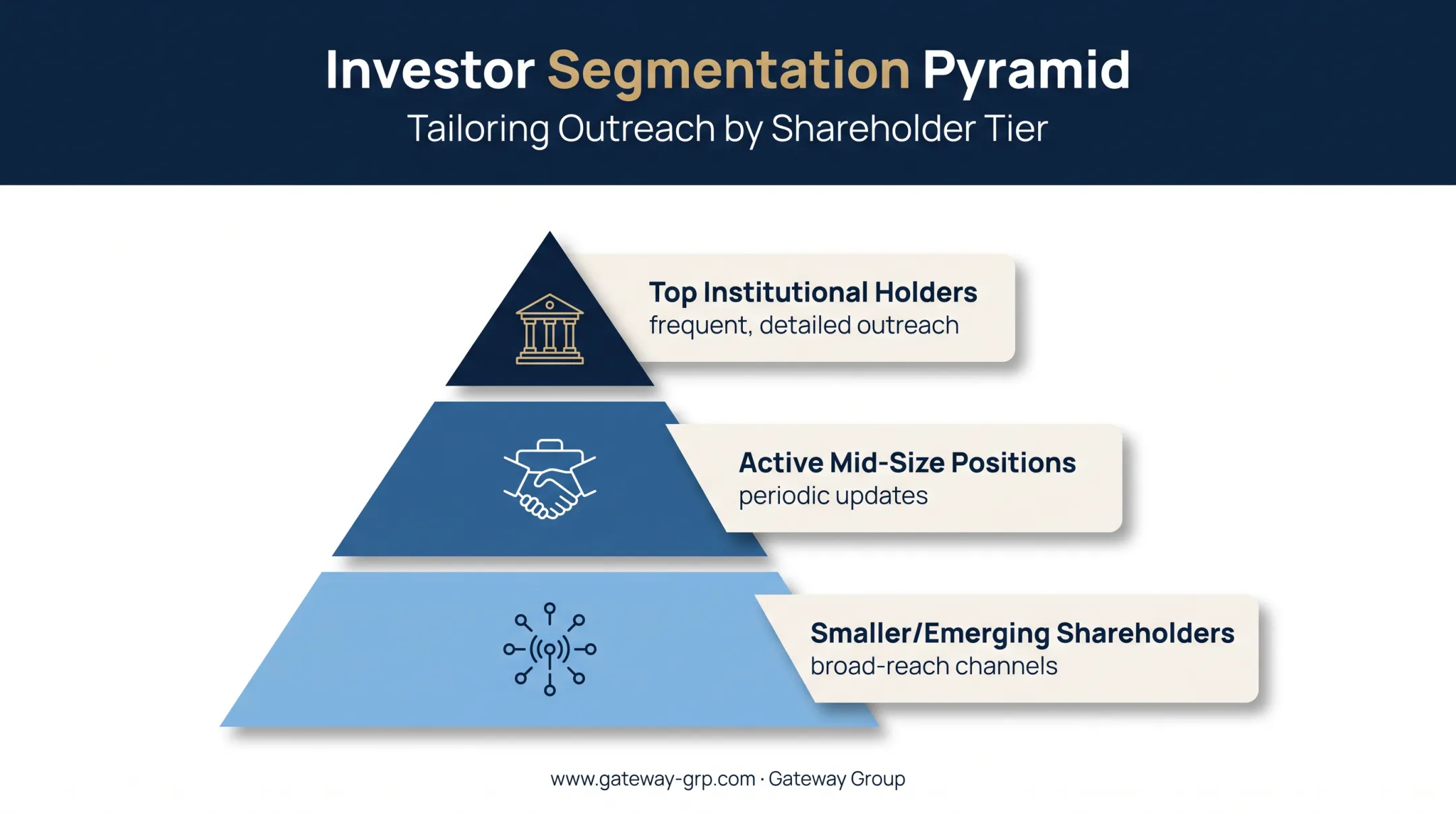 Investor Segmentation Pyramid
Tailoring Outreach by Shareholder Tier

Top Institutional Holders
frequent, detailed outreach

Active Mid-Size Positions
periodic updates

Smaller/Emerging Shareholders
broad-reach channels

www.gateway-grp.com · Gateway Group